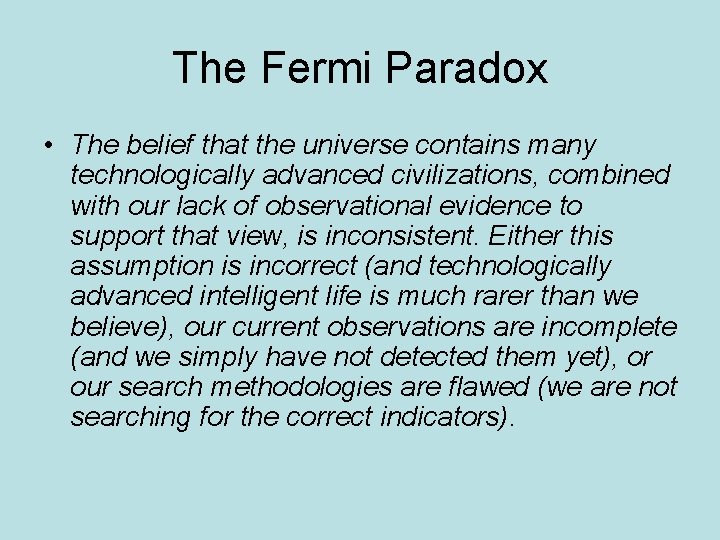 The Fermi Paradox

• The belief that the universe contains many technologically advanced civilizations, combined with our lack of observational evidence to support that view, is inconsistent. Either this assumption is incorrect (and technologically advanced intelligent life is much rarer than we believe), our current observations are incomplete (and we simply have not detected them yet), or our search methodologies are flawed (we are not searching for the correct indicators).